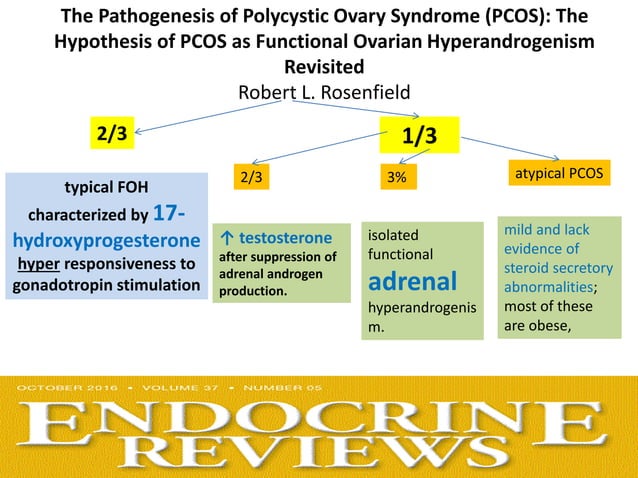 The Pathogenesis of Polycystic Ovary Syndrome (PCOS): The Hypothesis of PCOS as Functional Ovarian Hyperandrogenism Revisited
Robert L. Rosenfield

2/3

1/3

2/3

3%

atypical PCOS

typical FOH characterized by 17-hydroxyprogesterone hyper responsiveness to gonadotropin stimulation

↑ testosterone after suppression of adrenal androgen production.

isolated functional adrenal hyperandrogenism.

mild and lack evidence of steroid secretory abnormalities; most of these are obese,

OCTOBER 2016 • VOLUME 37 • NUMBER 05
ENDOCRINE REVIEWS